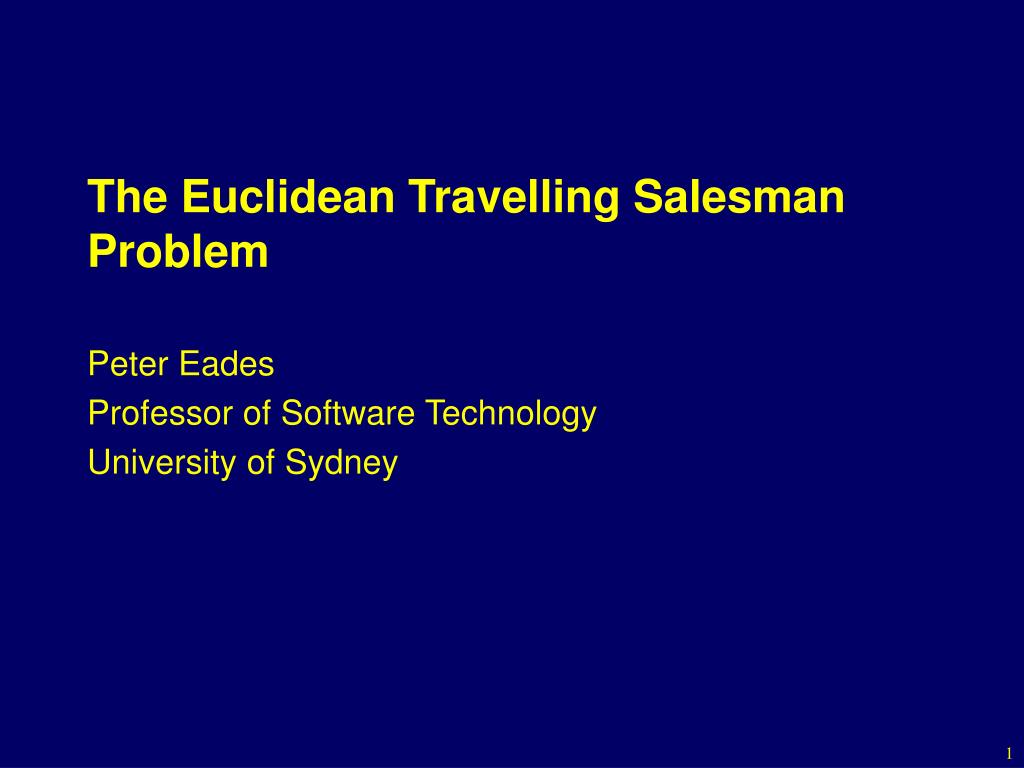 The Euclidean Travelling Salesman Problem

Peter Eades
Professor of Software Technology
University of Sydney

1